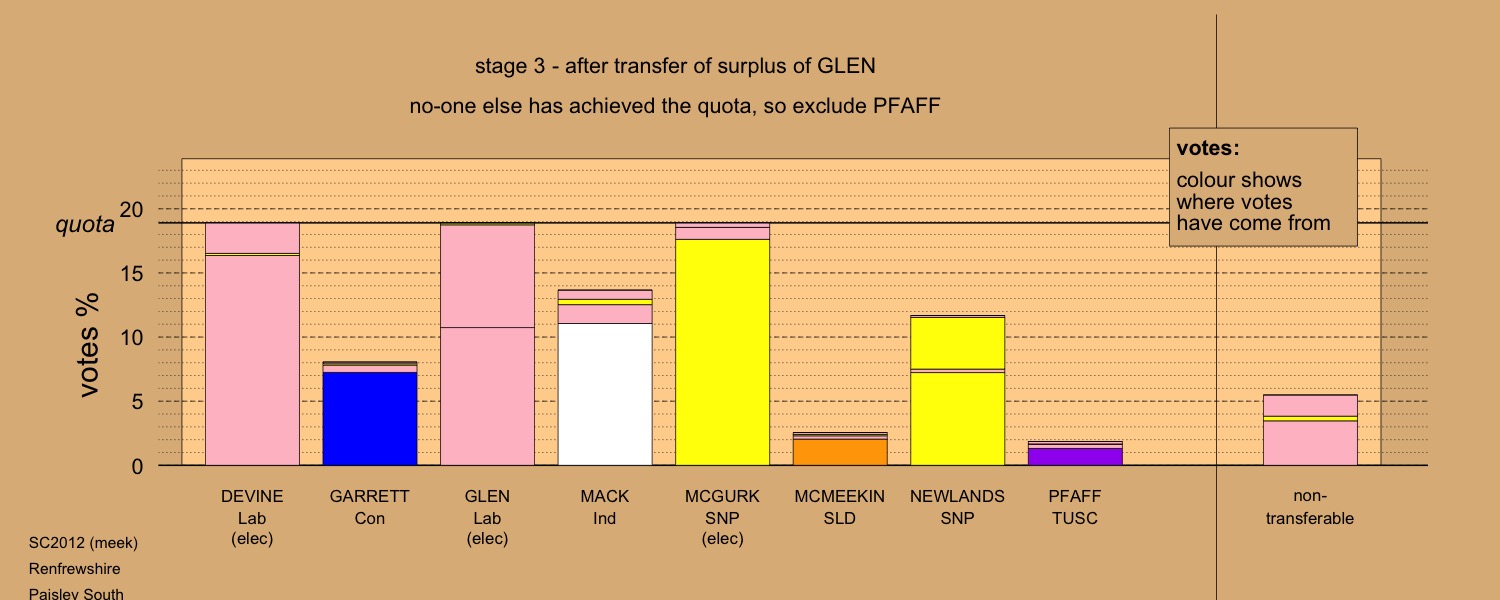 stage 3 - after transfer of surplus of GLEN

no-one else has achieved the quota, so exclude PFAFF

votes:
colour shows where votes have come from

quota

votes %

20
15
10
5
0

DEVINE Lab (elec)

GARRETT Con

GLEN Lab (elec)

MACK Ind

MCGURK SNP (elec)

MCMEEKIN SLD

NEWLANDS SNP

PFAFF TUSC

non-transferable

SC2012 (meek)
Renfrewshire
Paisley South